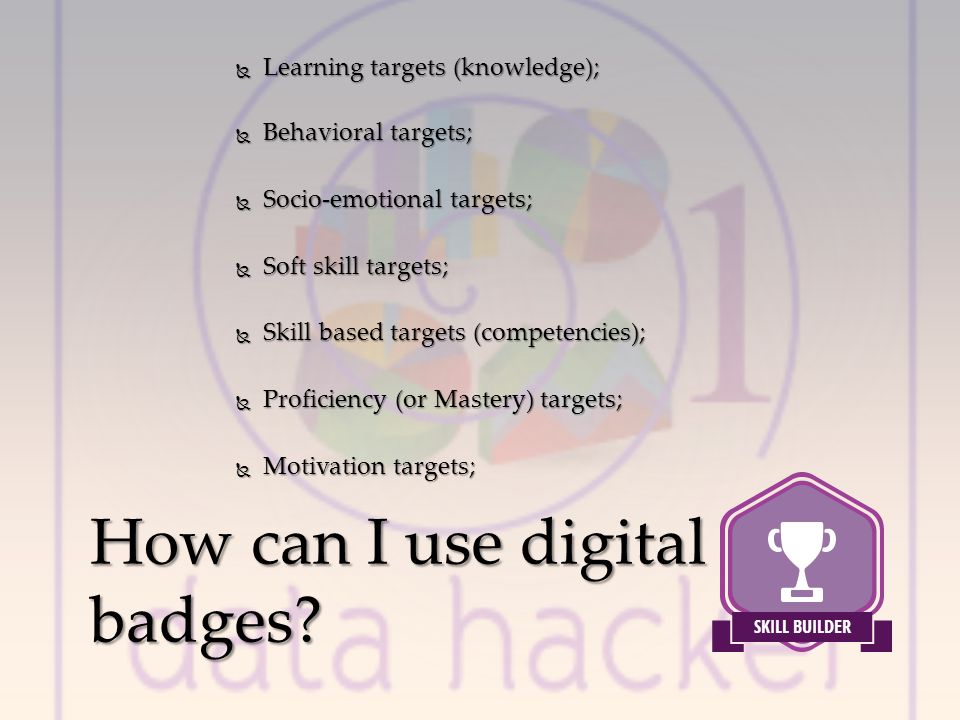 Learning targets (knowledge);

Behavioral targets;

Socio-emotional targets;

Soft skill targets;

Skill based targets (competencies);

Proficiency (or Mastery) targets;

Motivation targets;

How can I use digital badges?

SKILL BUILDER

data hacker